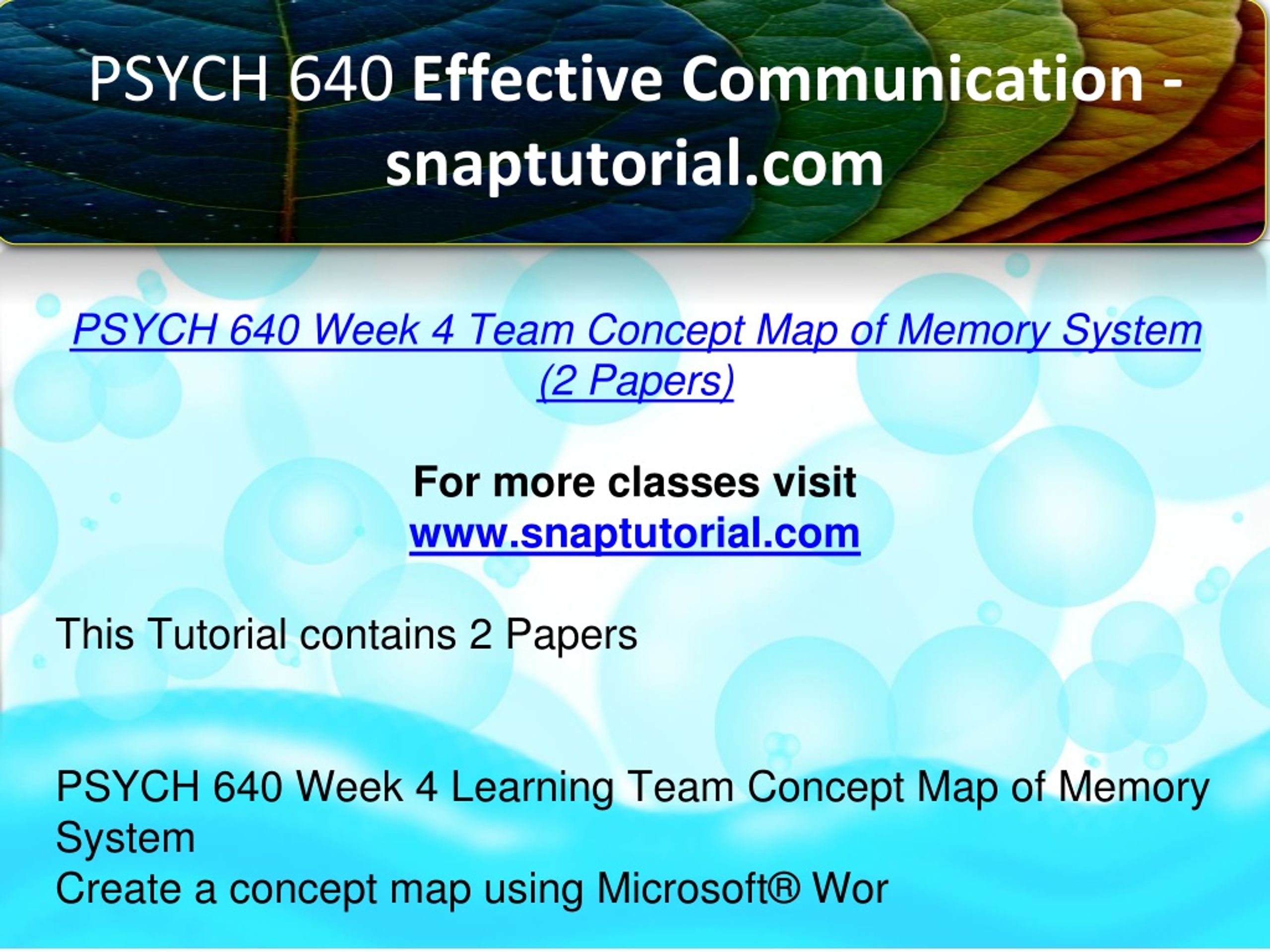 PSYCH 640 Effective Communication - snaptutorial.com

PSYCH 640 Week 4 Team Concept Map of Memory System (2 Papers)

For more classes visit
www.snaptutorial.com

This Tutorial contains 2 Papers

PSYCH 640 Week 4 Learning Team Concept Map of Memory System
Create a concept map using Microsoft® Wor